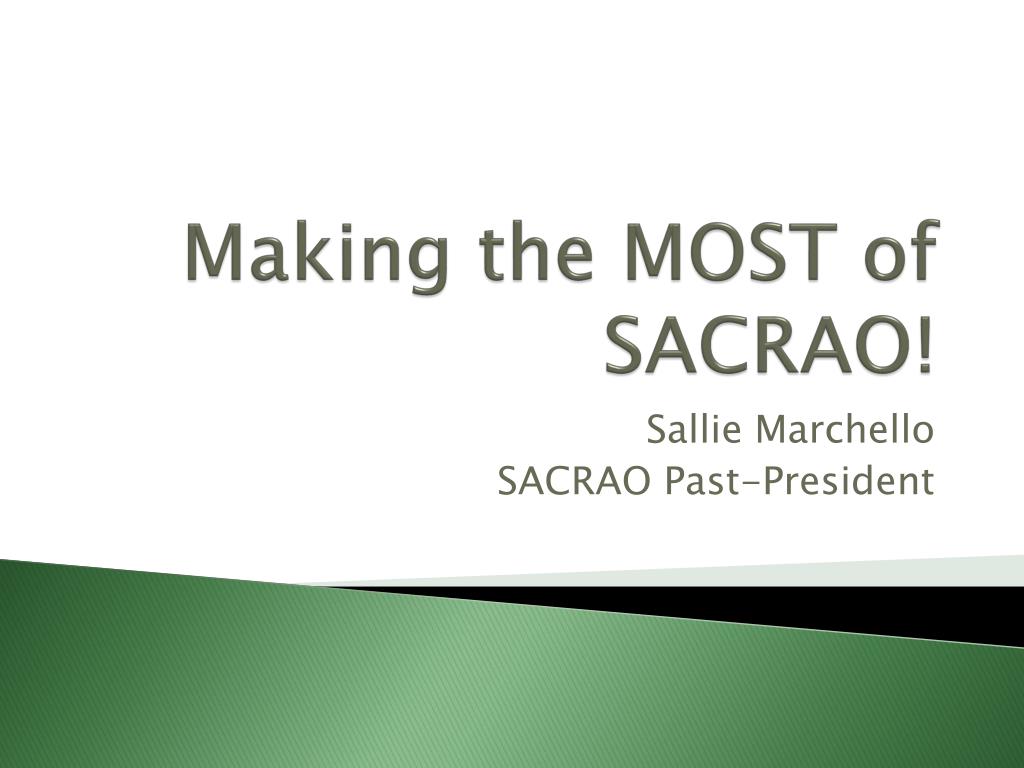 Making the MOST of SACRAO!

Sallie Marchello
SACRAO Past-President